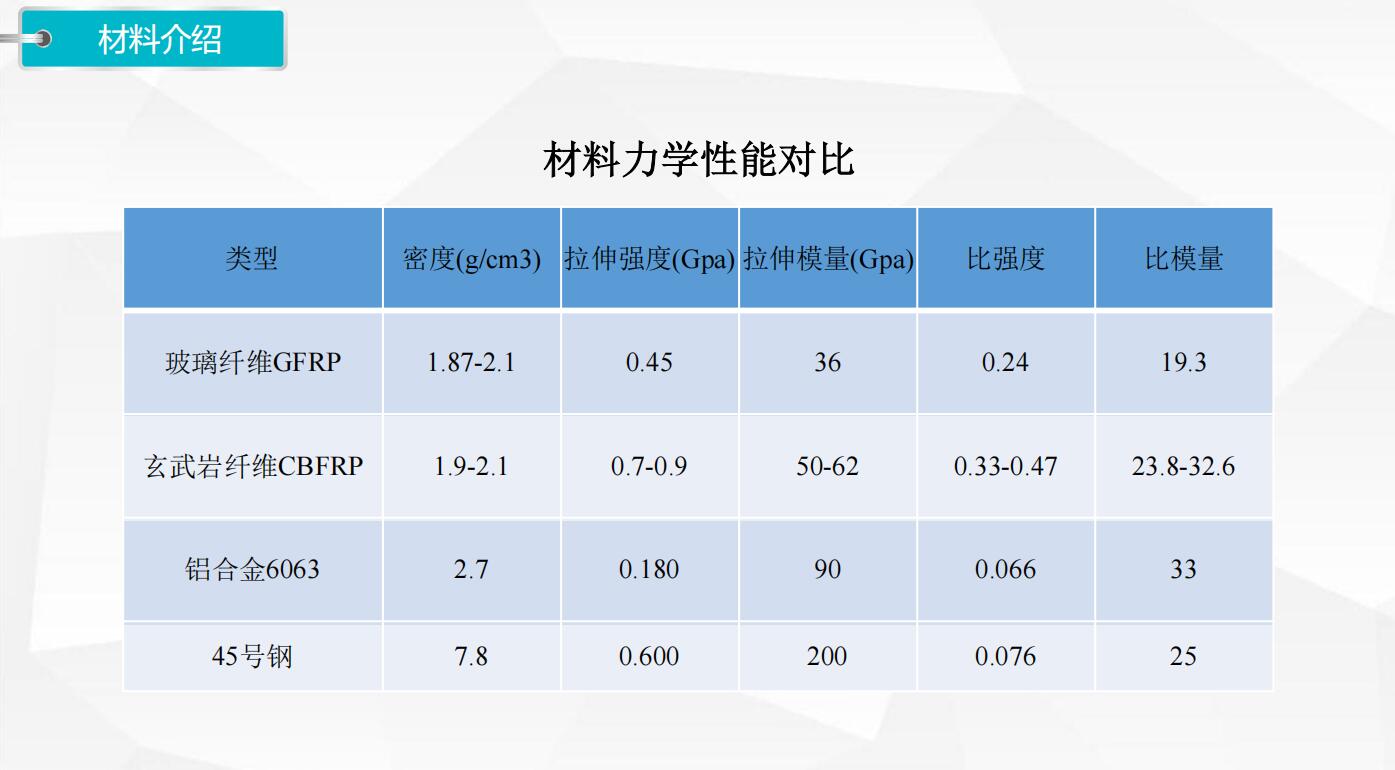 材料介绍

材料力学性能对比

| 类型 | 密度(g/cm3) | 拉伸强度(Gpa) | 拉伸模量(Gpa) | 比强度 | 比模量 |
|---|---|---|---|---|---|
| 玻璃纤维GFRP | 1.87-2.1 | 0.45 | 36 | 0.24 | 19.3 |
| 玄武岩纤维CBFRP | 1.9-2.1 | 0.7-0.9 | 50-62 | 0.33-0.47 | 23.8-32.6 |
| 铝合金6063 | 2.7 | 0.180 | 90 | 0.066 | 33 |
| 45号钢 | 7.8 | 0.600 | 200 | 0.076 | 25 |